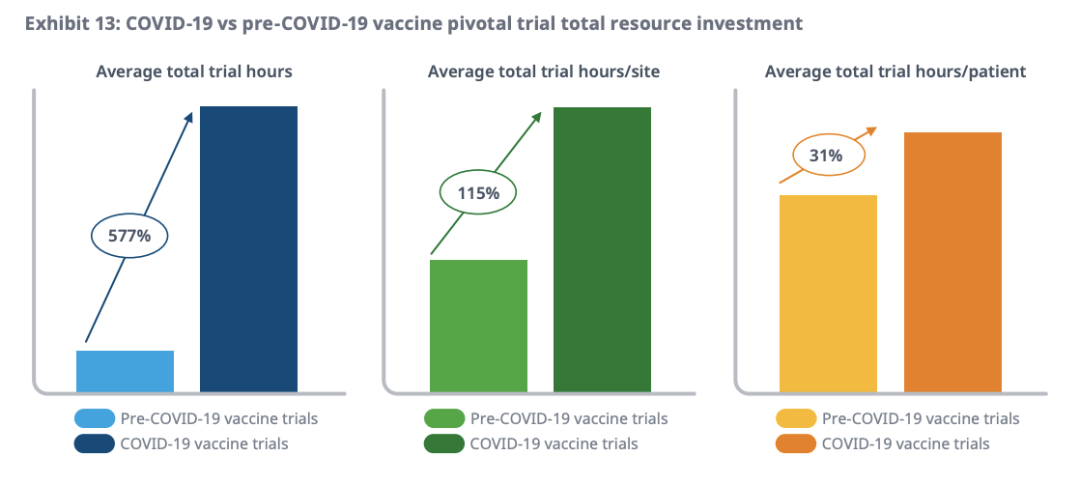 Exhibit 13: COVID-19 vs pre-COVID-19 vaccine pivotal trial total resource investment

Average total trial hours

577%

Pre-COVID-19 vaccine trials
COVID-19 vaccine trials

Average total trial hours/site

115%

Pre-COVID-19 vaccine trials
COVID-19 vaccine trials

Average total trial hours/patient

31%

Pre-COVID-19 vaccine trials
COVID-19 vaccine trials